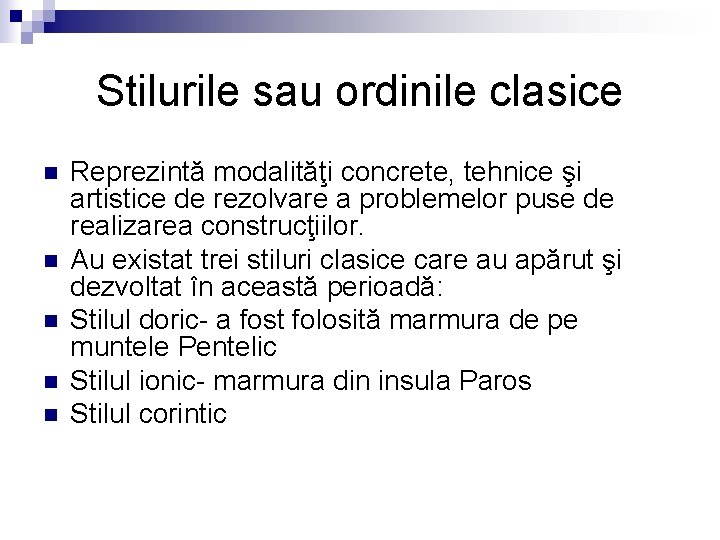 Stilurile sau ordinile clasice

- Reprezintă modalităţi concrete, tehnice şi artistice de rezolvare a problemelor puse de realizarea construcţiilor.
- Au existat trei stiluri clasice care au apărut şi dezvoltat în această perioadă:
- Stilul doric- a fost folosită marmura de pe muntele Pentelic
- Stilul ionic- marmura din insula Paros
- Stilul corintic